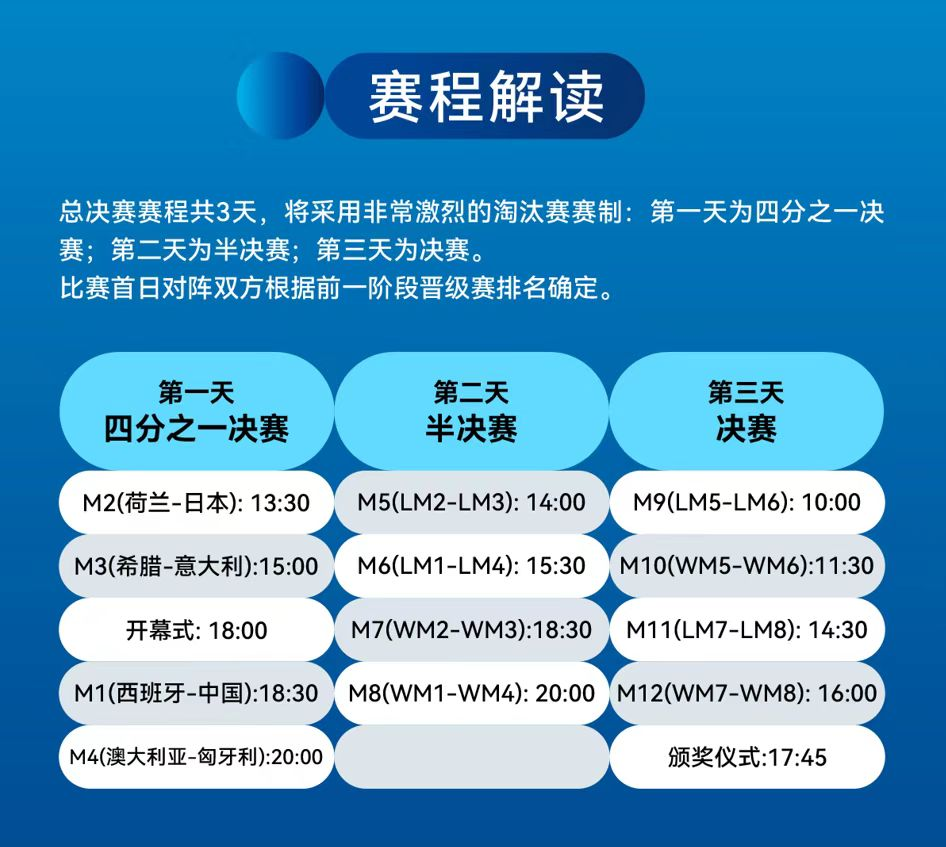 赛程解读

总决赛赛程共3天，将采用非常激烈的淘汰赛赛制：第一天为四分之一决赛；第二天为半决赛；第三天为决赛。
比赛首日对阵双方根据前一阶段晋级赛排名确定。

| 第一天 四分之一决赛 | 第二天 半决赛 | 第三天 决赛 |
|---|---|---|
| M2(荷兰-日本): 13:30 | M5(LM2-LM3): 14:00 | M9(LM5-LM6): 10:00 |
| M3(希腊-意大利):15:00 | M6(LM1-LM4): 15:30 | M10(WM5-WM6):11:30 |
| 开幕式: 18:00 | M7(WM2-WM3):18:30 | M11(LM7-LM8): 14:30 |
| M1(西班牙-中国):18:30 | M8(WM1-WM4): 20:00 | M12(WM7-WM8): 16:00 |
| M4(澳大利亚-匈牙利):20:00 | | 颁奖仪式:17:45 |